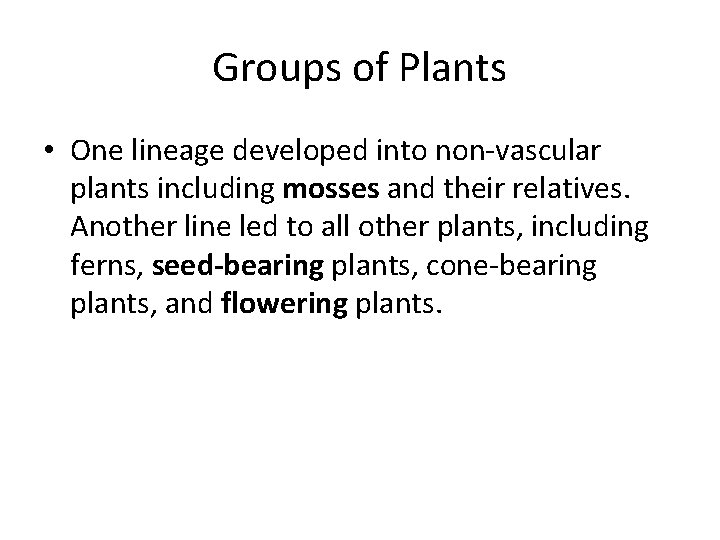 Groups of Plants

• One lineage developed into non-vascular plants including mosses and their relatives. Another line led to all other plants, including ferns, seed-bearing plants, cone-bearing plants, and flowering plants.